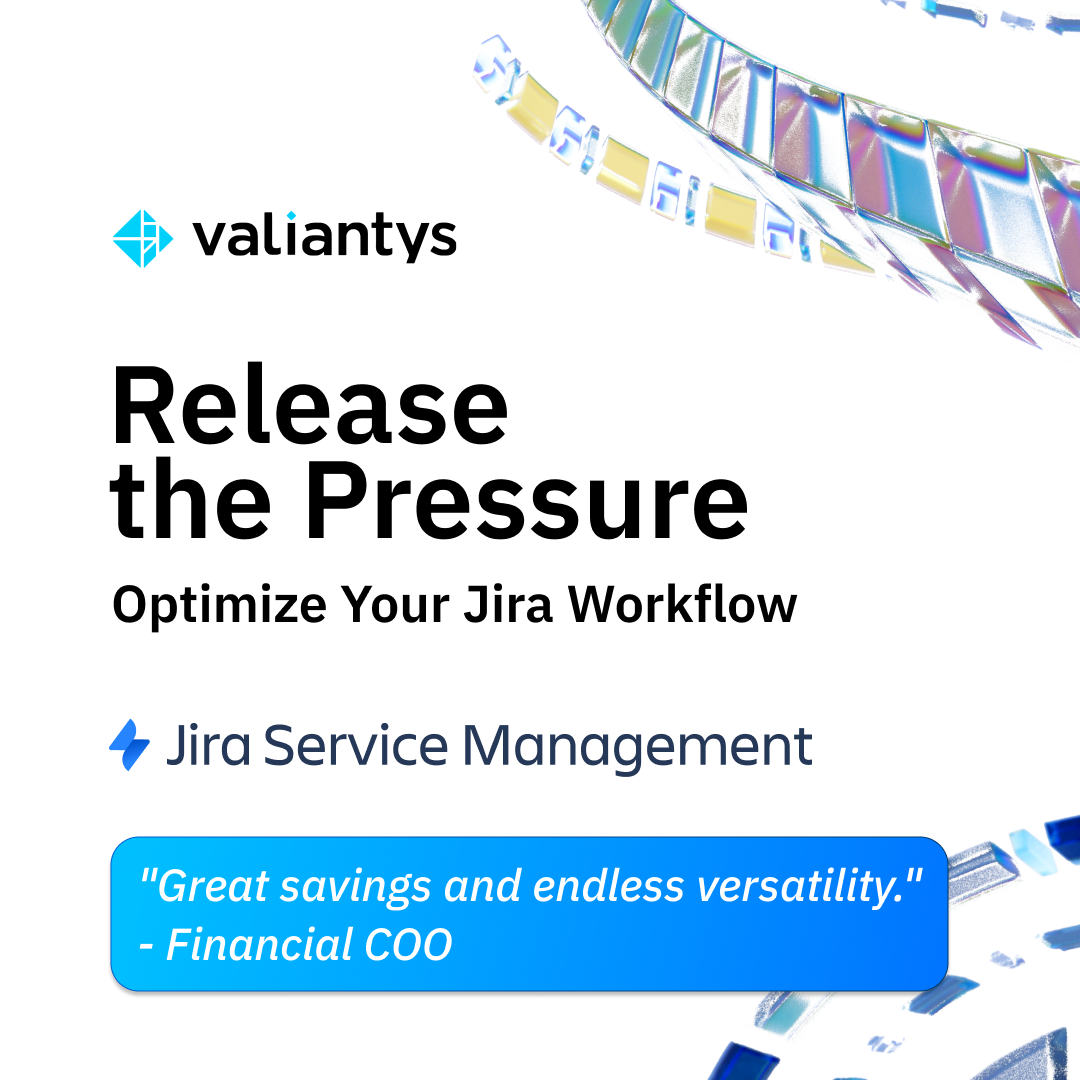 valiantys

Release the Pressure

Optimize Your Jira Workflow

Jira Service Management

"Great savings and endless versatility." - Financial COO